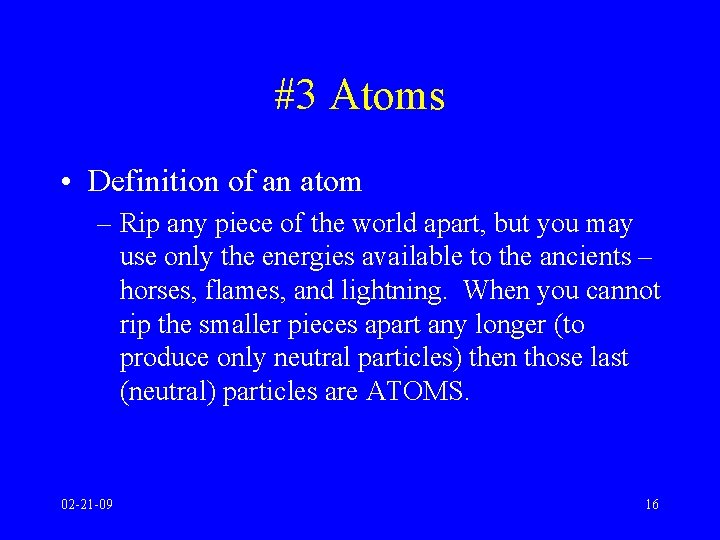 #3 Atoms

• Definition of an atom

– Rip any piece of the world apart, but you may use only the energies available to the ancients – horses, flames, and lightning. When you cannot rip the smaller pieces apart any longer (to produce only neutral particles) then those last (neutral) particles are ATOMS.

02-21-09

16